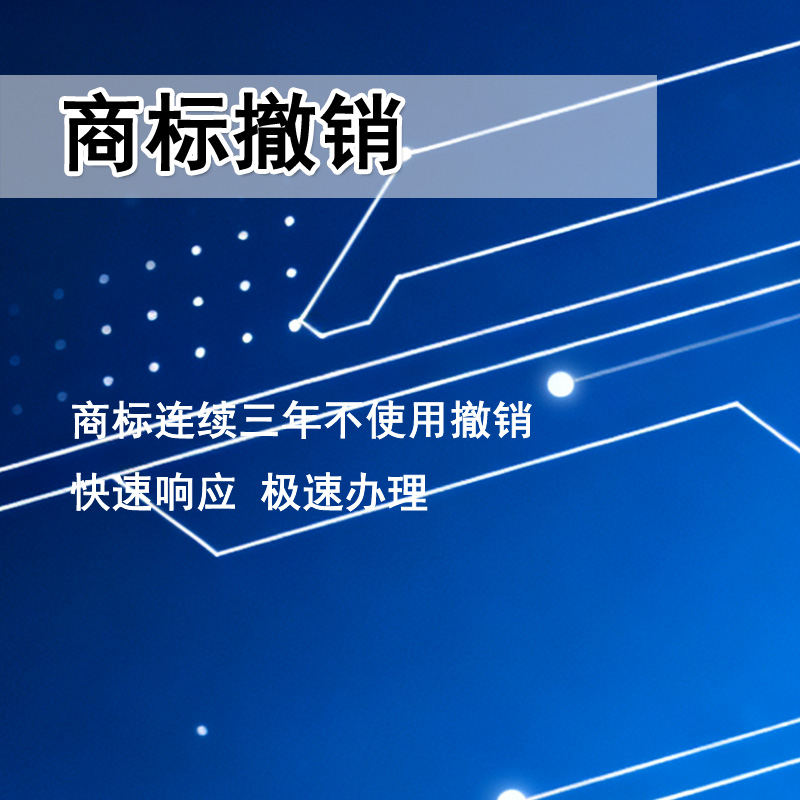 商标撤销

商标连续三年不使用撤销

快速响应 极速办理